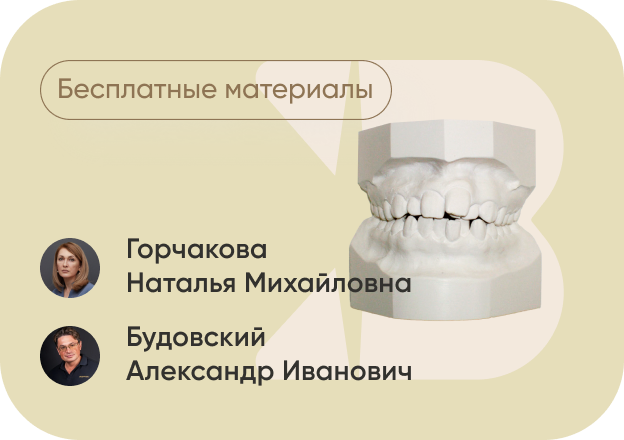 Бесплатные материалы

Горчакова
Наталья Михайловна

Будовский
Александр Иванович